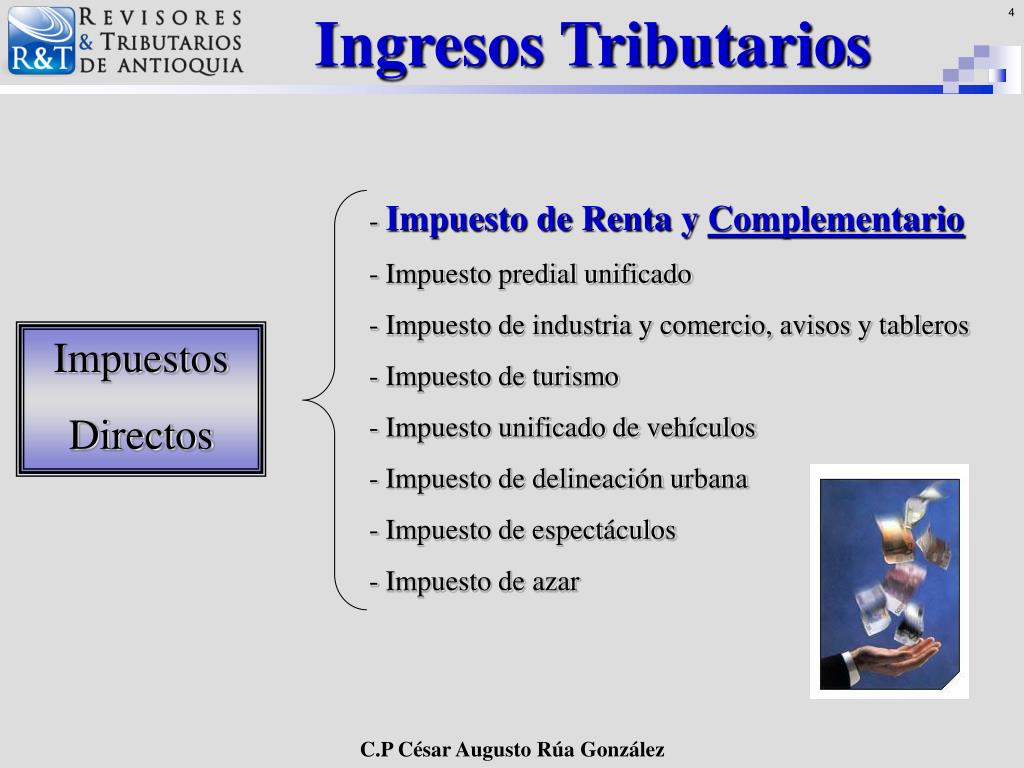 R&T REVISORES & TRIBUTARIOS DE ANTIOQUIA

Ingresos Tributarios

4

Impuestos Directos

- Impuesto de Renta y Complementario
- Impuesto predial unificado
- Impuesto de industria y comercio, avisos y tableros
- Impuesto de turismo
- Impuesto unificado de vehículos
- Impuesto de delineación urbana
- Impuesto de espectáculos
- Impuesto de azar

C.P César Augusto Rúa González